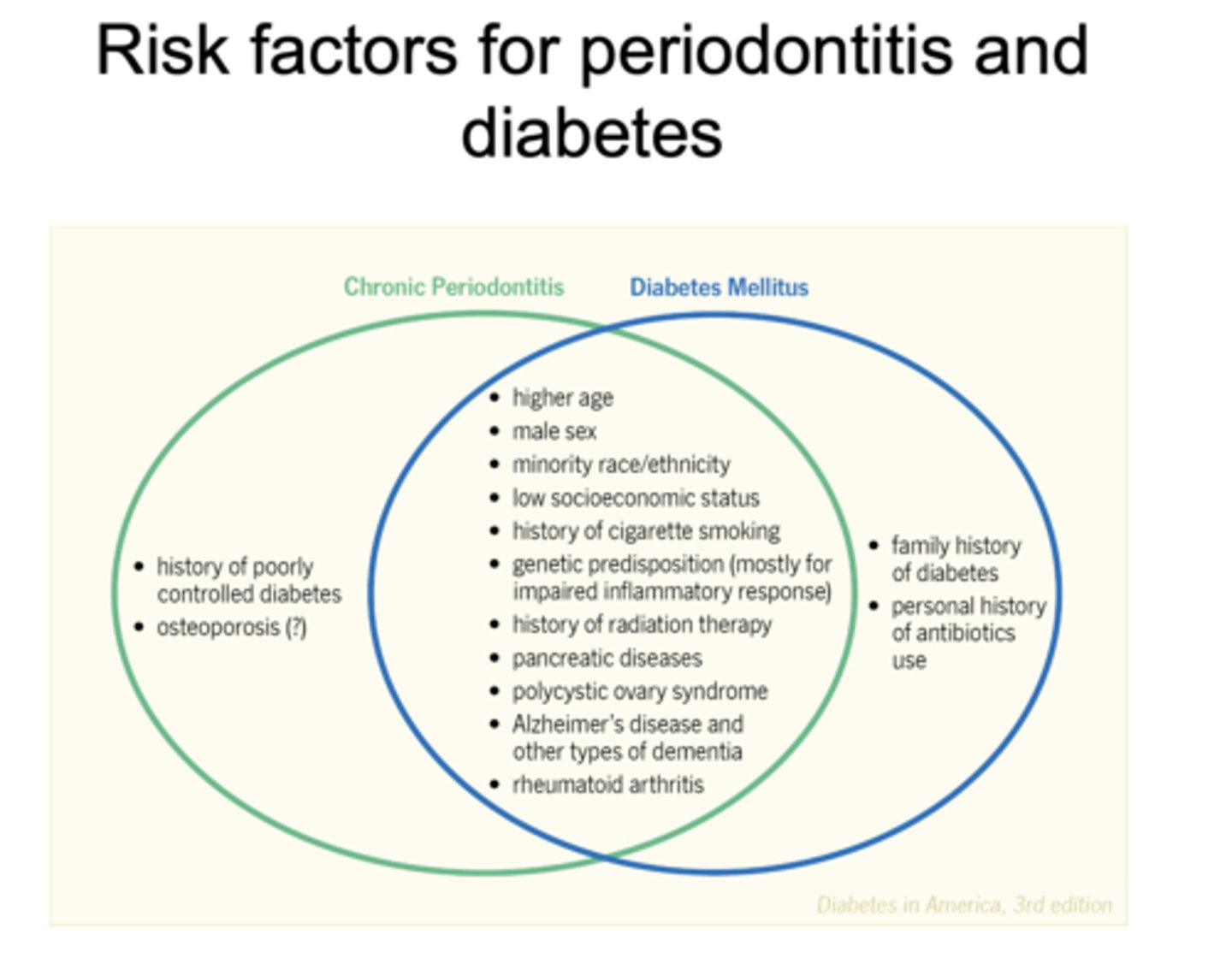 Risk factors for periodontitis and diabetes

Chronic Periodontitis

Diabetes Mellitus

• history of poorly controlled diabetes
• osteoporosis (?)

• higher age
• male sex
• minority race/ethnicity
• low socioeconomic status
• history of cigarette smoking
• genetic predisposition (mostly for impaired inflammatory response)
• history of radiation therapy
• pancreatic diseases
• polycystic ovary syndrome
• Alzheimer's disease and other types of dementia
• rheumatoid arthritis

• family history of diabetes
• personal history of antibiotics use

Diabetes in America, 3rd edition